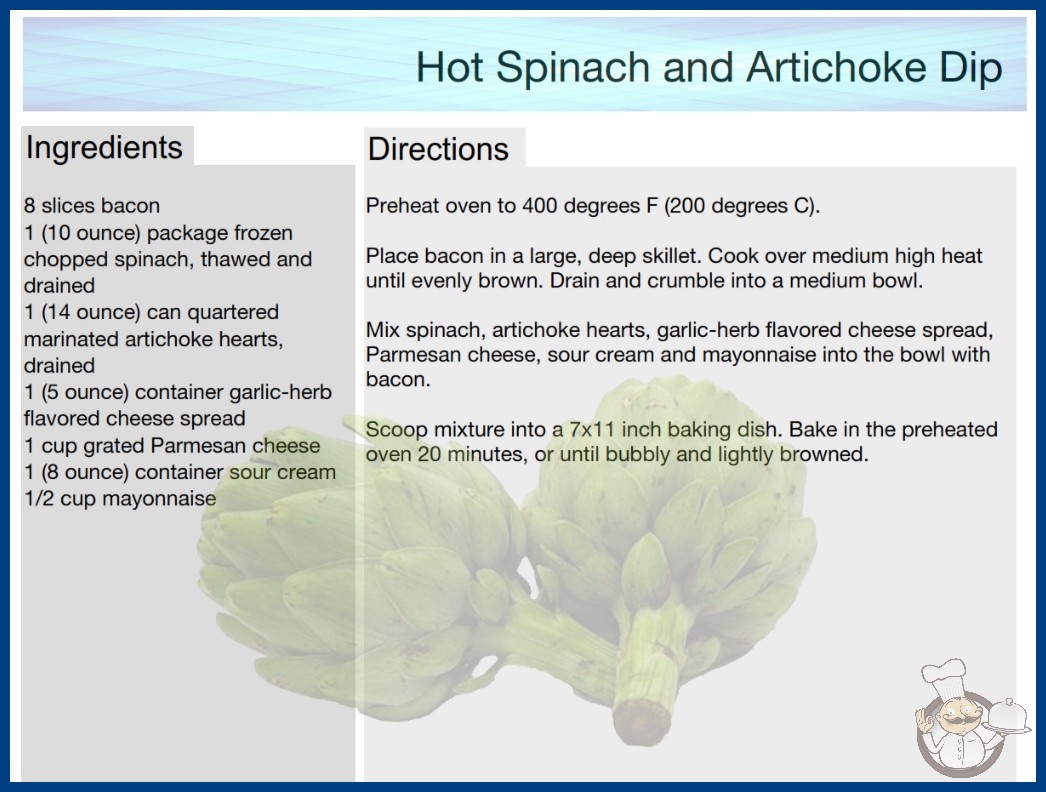 Hot Spinach and Artichoke Dip

Ingredients

8 slices bacon
1 (10 ounce) package frozen chopped spinach, thawed and drained
1 (14 ounce) can quartered marinated artichoke hearts, drained
1 (5 ounce) container garlic-herb flavored cheese spread
1 cup grated Parmesan cheese
1 (8 ounce) container sour cream
1/2 cup mayonnaise

Directions

Preheat oven to 400 degrees F (200 degrees C).

Place bacon in a large, deep skillet. Cook over medium high heat until evenly brown. Drain and crumble into a medium bowl.

Mix spinach, artichoke hearts, garlic-herb flavored cheese spread, Parmesan cheese, sour cream and mayonnaise into the bowl with bacon.

Scoop mixture into a 7x11 inch baking dish. Bake in the preheated oven 20 minutes, or until bubbly and lightly browned.